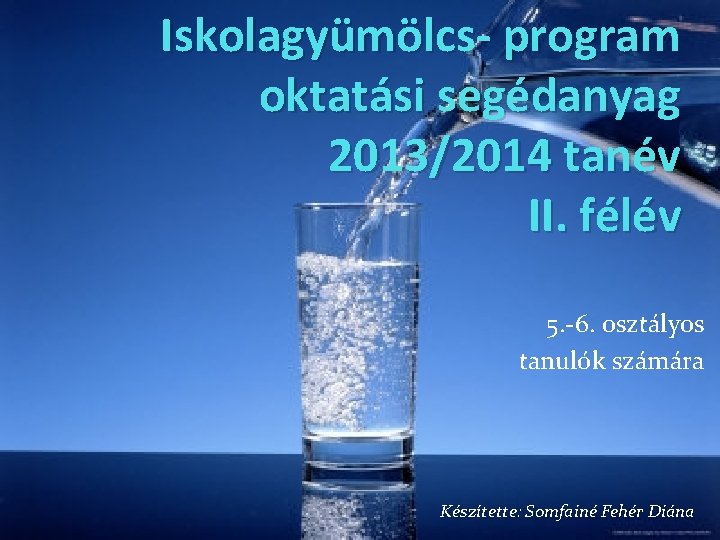 Iskolagyümölcs- program oktatási segédanyag 2013/2014 tanév II. félév

5.-6. osztályos tanulók számára

Készítette: Somfainé Fehér Diána